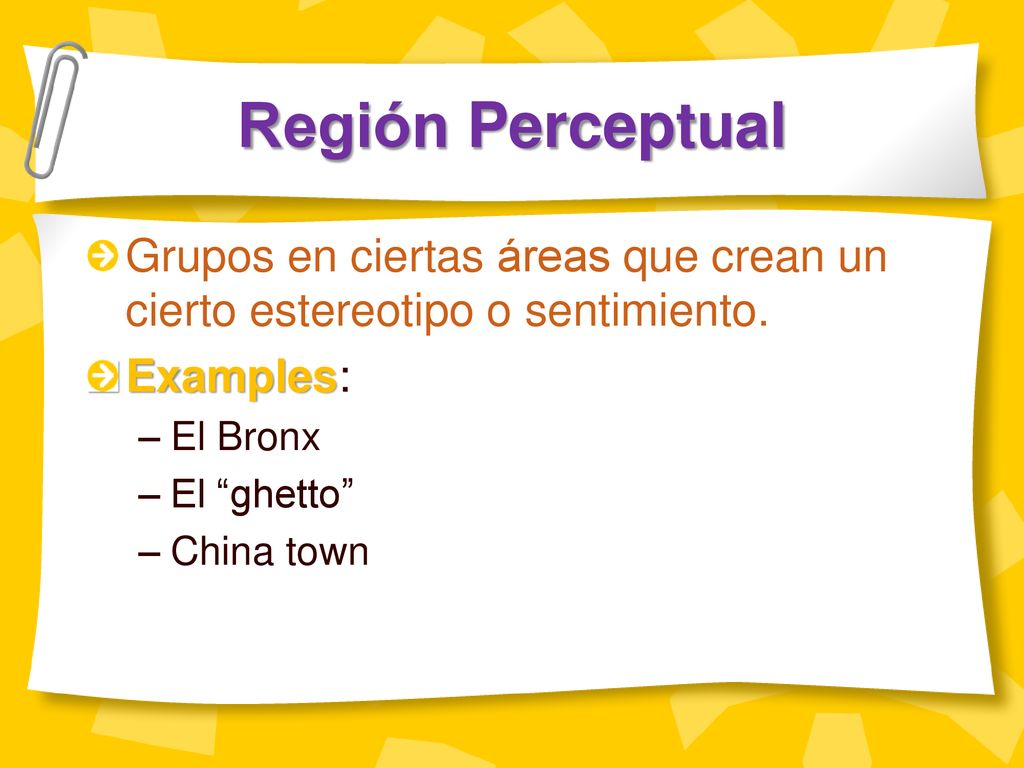 Región Perceptual

Grupos en ciertas áreas que crean un cierto estereotipo o sentimiento.

Examples:

– El Bronx
– El “ghetto”
– China town